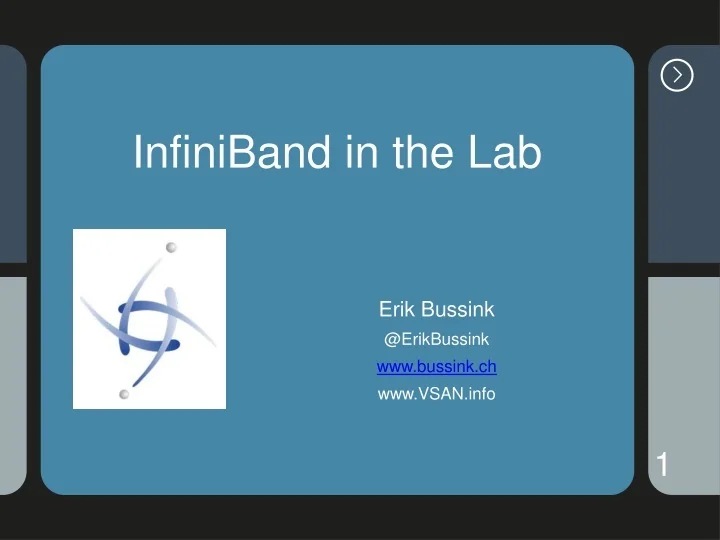 InfiniBand in the Lab

Erik Bussink
@ErikBussink
www.bussink.ch
www.VSAN.info

1